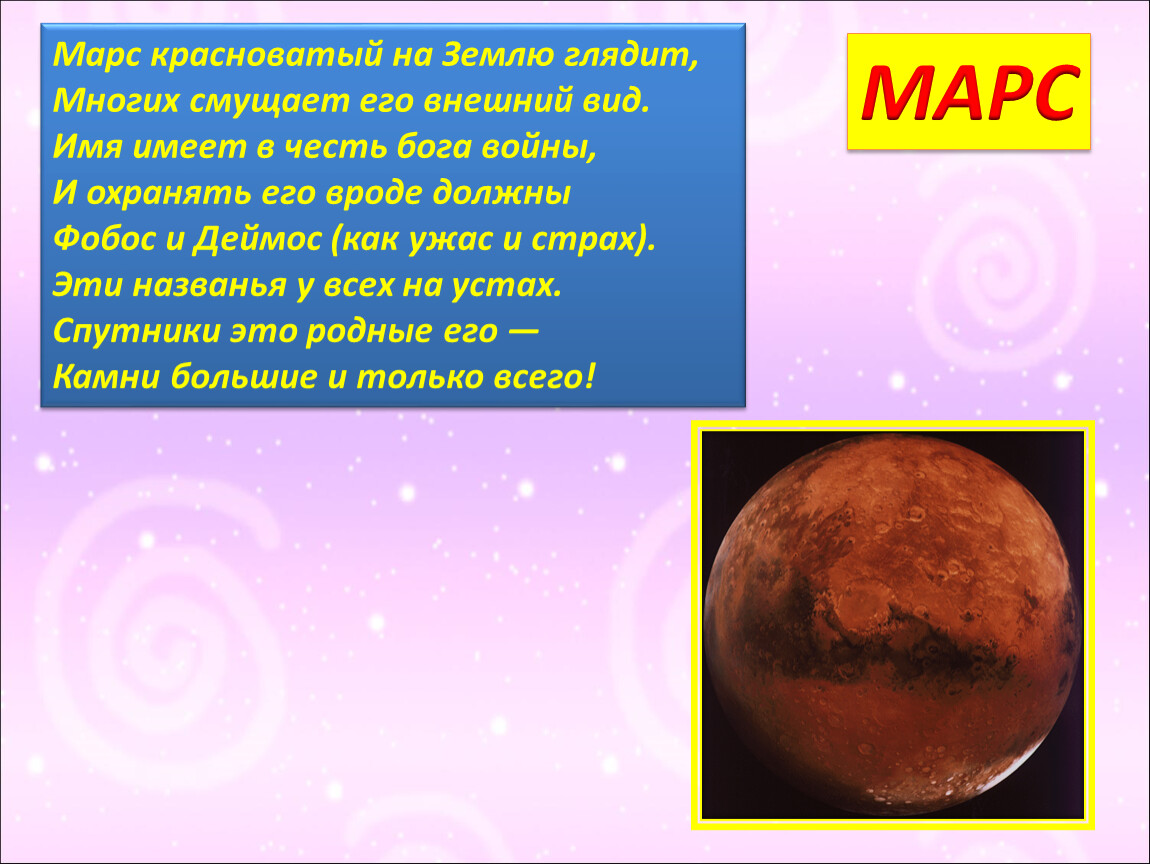 Марс красноватый на Землю глядит,
Многих смущает его внешний вид.
Имя имеет в честь бога войны,
И охранять его вроде должны
Фобос и Деймос (как ужас и страх).
Эти названья у всех на устах.
Спутники это родные его —
Камни большие и только всего!

МАРС